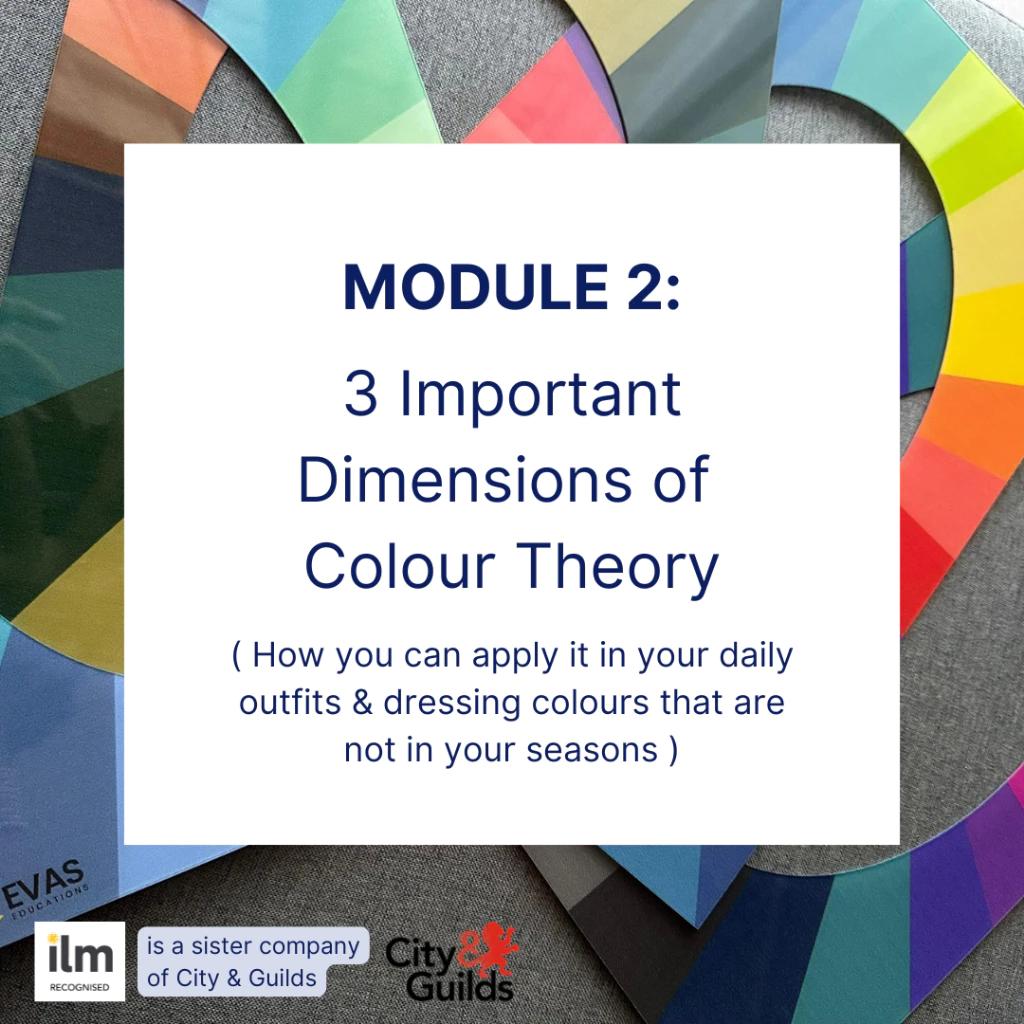 MODULE 2:

3 Important Dimensions of Colour Theory

( How you can apply it in your daily outfits & dressing colours that are not in your seasons )

EVAS EDUCATIONS

ilm RECOGNISED

is a sister company of City & Guilds

City & Guilds